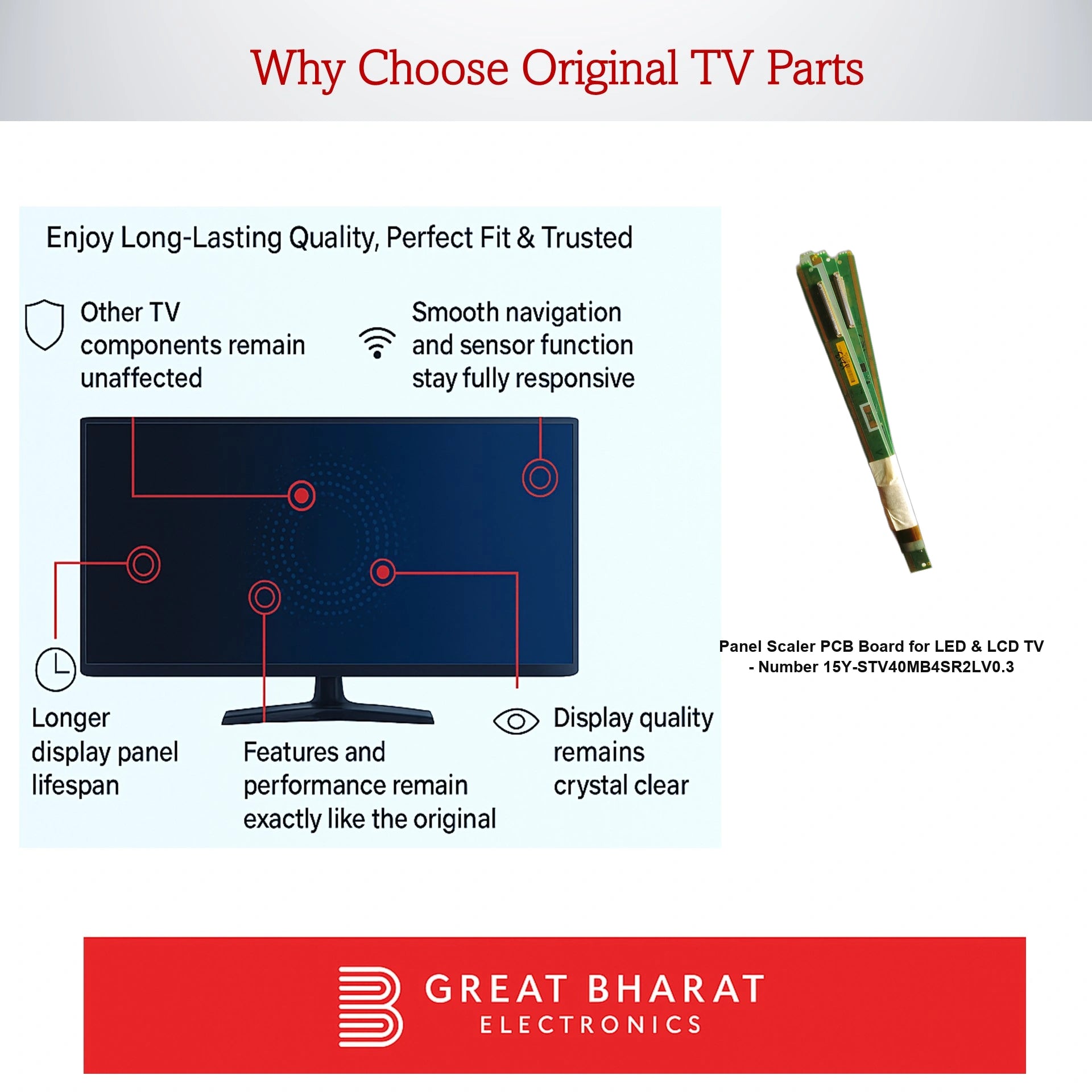 Why Choose Original TV Parts

Enjoy Long-Lasting Quality, Perfect Fit & Trusted

Other TV components remain unaffected

Smooth navigation and sensor function stay fully responsive

Longer display panel lifespan

Features and performance remain exactly like the original

Display quality remains crystal clear

Panel Scaler PCB Board for LED & LCD TV - Number 15Y-STV40MB4SR2LV0.3

GREAT BHARAT
ELECTRONICS